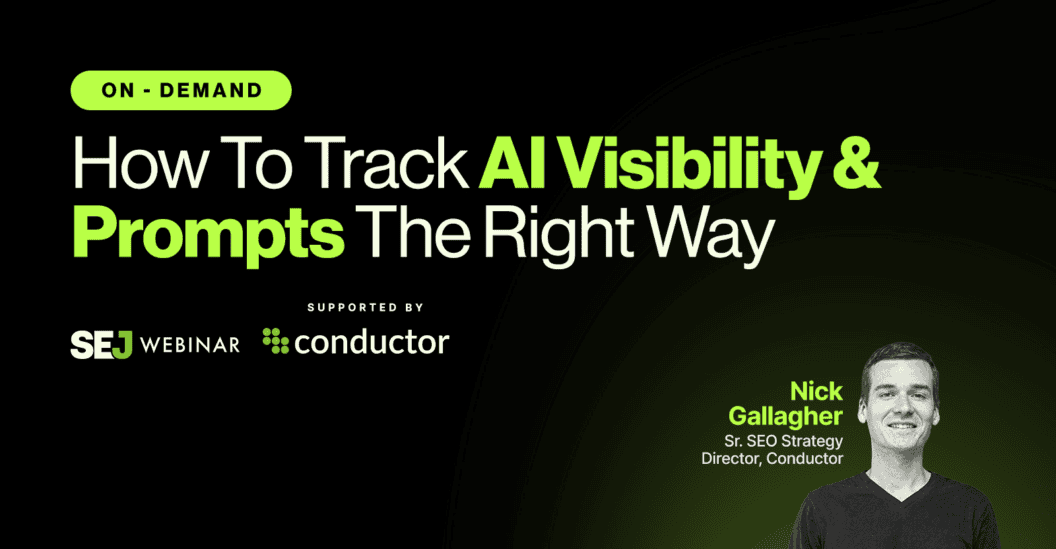 ON - DEMAND

How To Track AI Visibility & Prompts The Right Way

SUPPORTED BY

SEJ WEBINAR

conductor

Nick Gallagher
Sr. SEO Strategy Director, Conductor